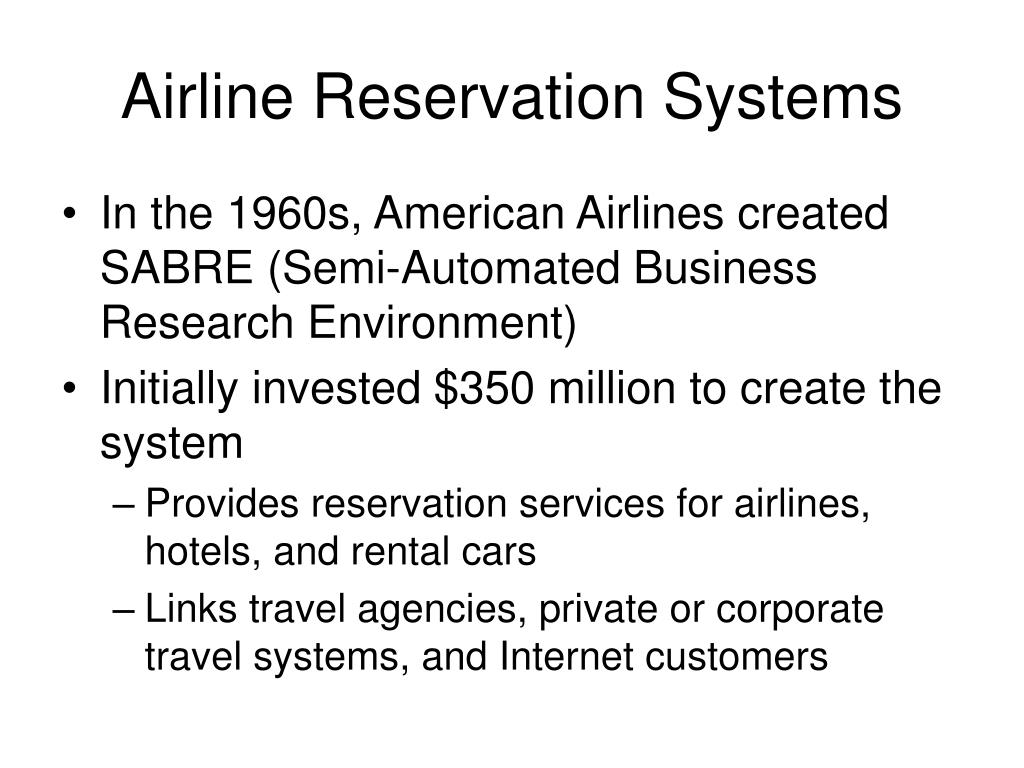 Airline Reservation Systems

• In the 1960s, American Airlines created SABRE (Semi-Automated Business Research Environment)
• Initially invested \$350 million to create the system
– Provides reservation services for airlines, hotels, and rental cars
– Links travel agencies, private or corporate travel systems, and Internet customers